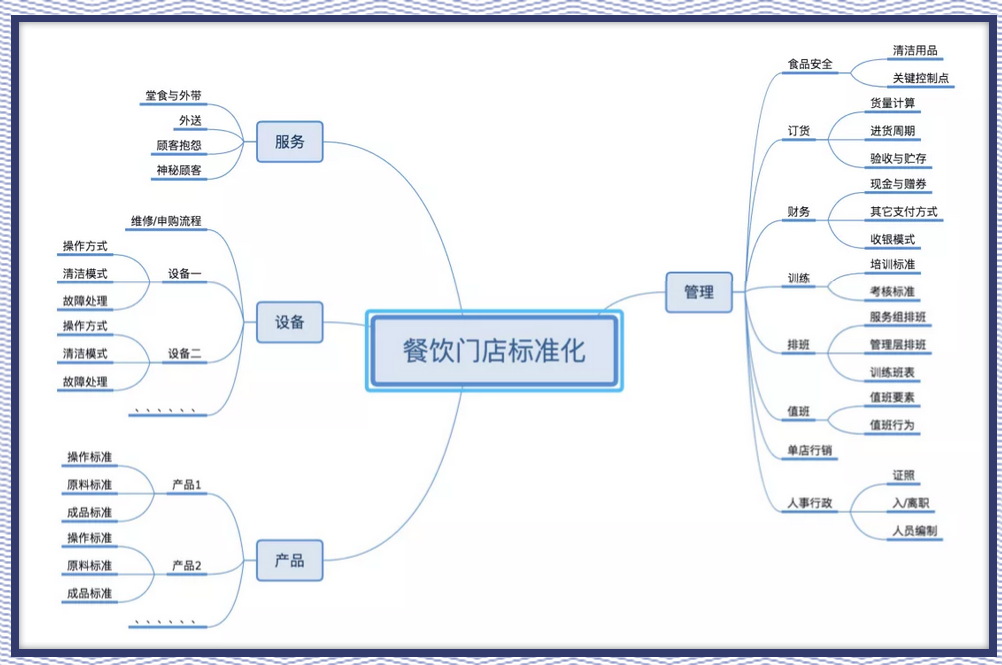 餐饮门店标准化

服务
堂食与外带
外送
顾客抱怨
神秘顾客

设备
维修/申购流程
设备一
操作方式
清洁模式
故障处理
设备二
操作方式
清洁模式
故障处理
、、、、、、

产品
产品1
操作标准
原料标准
成品标准
产品2
操作标准
原料标准
成品标准
、、、、、、

管理
食品安全
清洁用品
关键控制点
订货
货量计算
进货周期
验收与贮存
财务
现金与赠券
其它支付方式
收银模式
训练
培训标准
考核标准
排班
服务组排班
管理层排班
训练班表
值班
值班要素
值班行为
单店行销
人事行政
证照
入/离职
人员编制